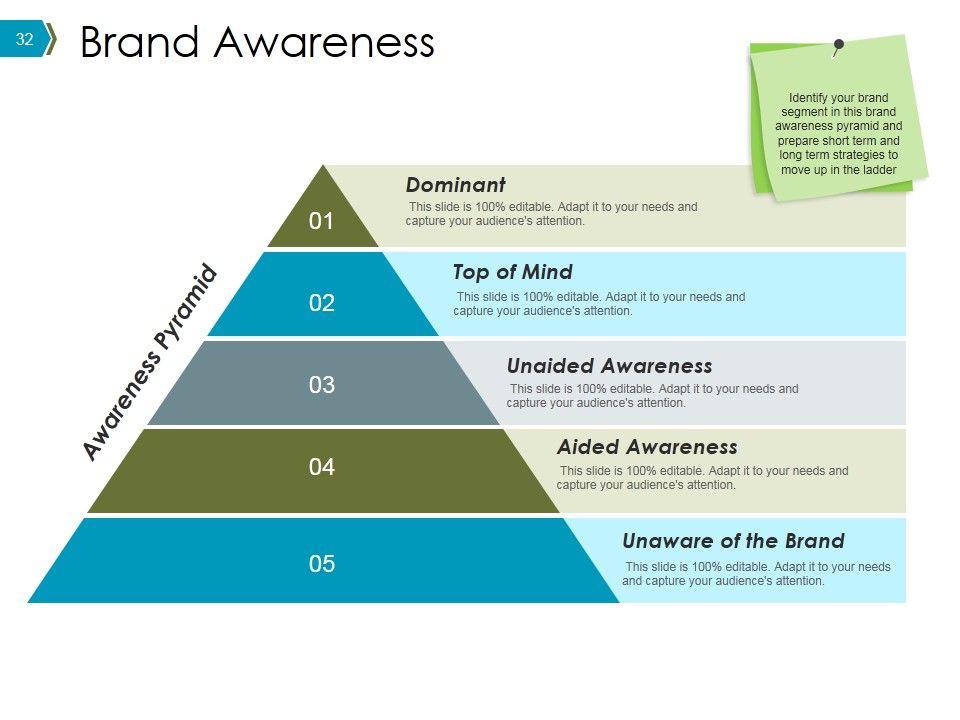 32

Brand Awareness

Identify your brand segment in this brand awareness pyramid and prepare short term and long term strategies to move up in the ladder

Awareness Pyramid

01

Dominant

This slide is 100% editable. Adapt it to your needs and capture your audience's attention.

02

Top of Mind

This slide is 100% editable. Adapt it to your needs and capture your audience's attention.

03

Unaided Awareness

This slide is 100% editable. Adapt it to your needs and capture your audience's attention.

04

Aided Awareness

This slide is 100% editable. Adapt it to your needs and capture your audience's attention.

05

Unaware of the Brand

This slide is 100% editable. Adapt it to your needs and capture your audience's attention.